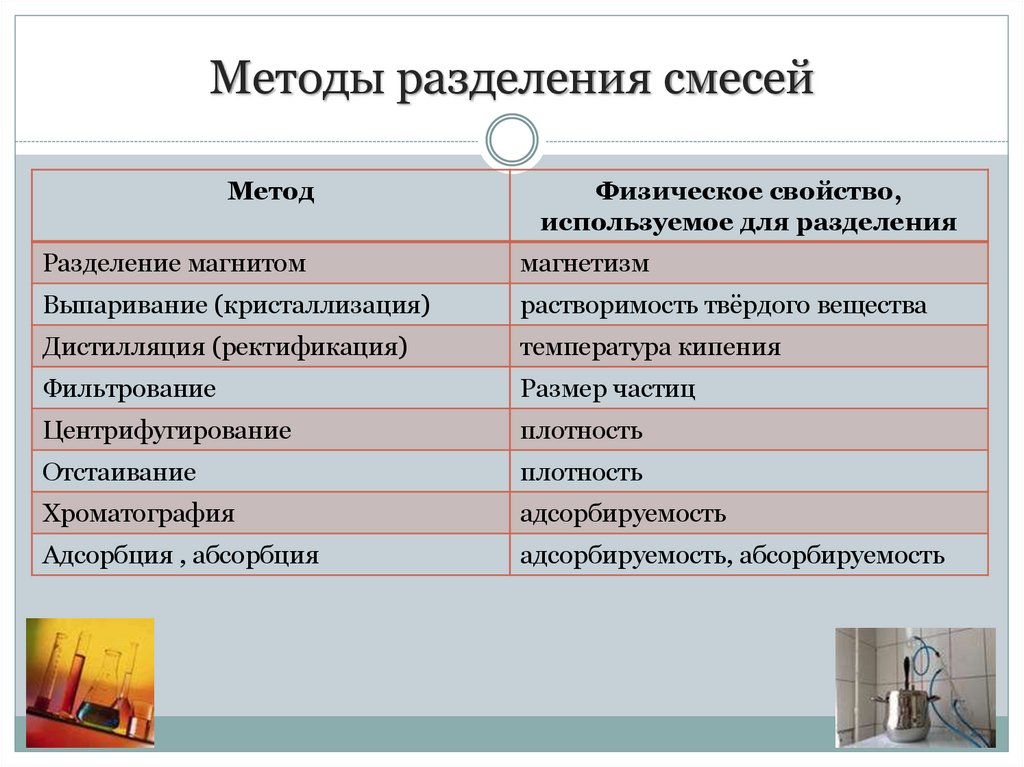 Методы разделения смесей

| Метод | Физическое свойство, используемое для разделения |
|---|---|
| Разделение магнитом | магнетизм |
| Выпаривание (кристаллизация) | растворимость твёрдого вещества |
| Дистилляция (ректификация) | температура кипения |
| Фильтрование | Размер частиц |
| Центрифугирование | плотность |
| Отстаивание | плотность |
| Хроматография | адсорбируемость |
| Адсорбция , абсорбция | адсорбируемость, абсорбируемость |